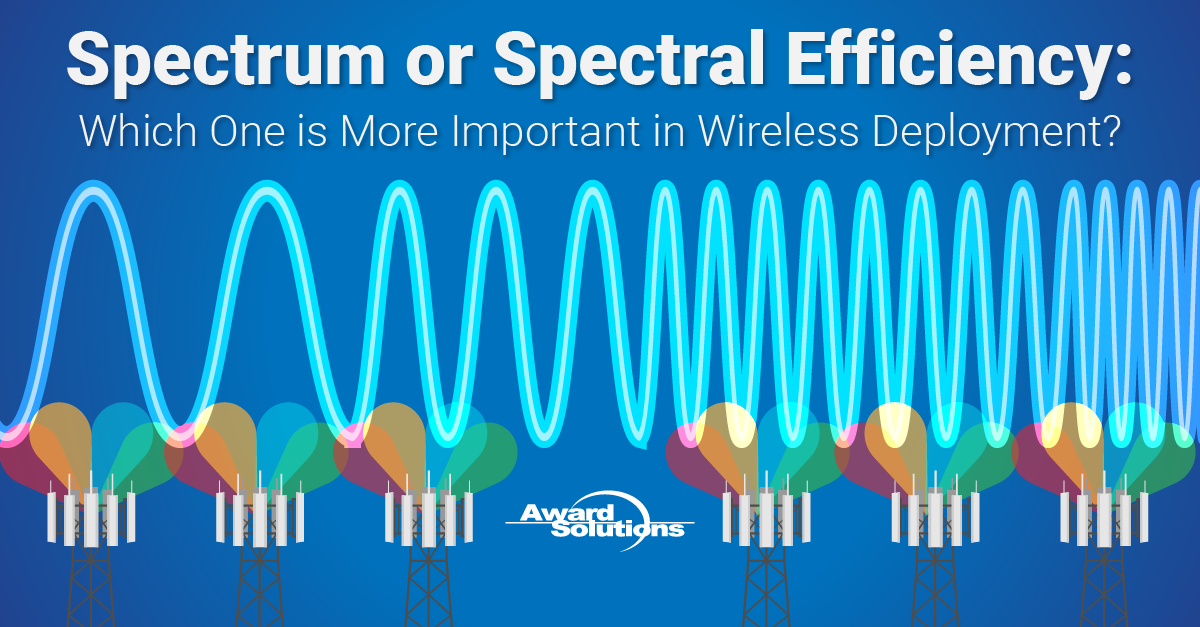 Spectrum or Spectral Efficiency:
Which One is More Important in Wireless Deployment?

Award Solutions